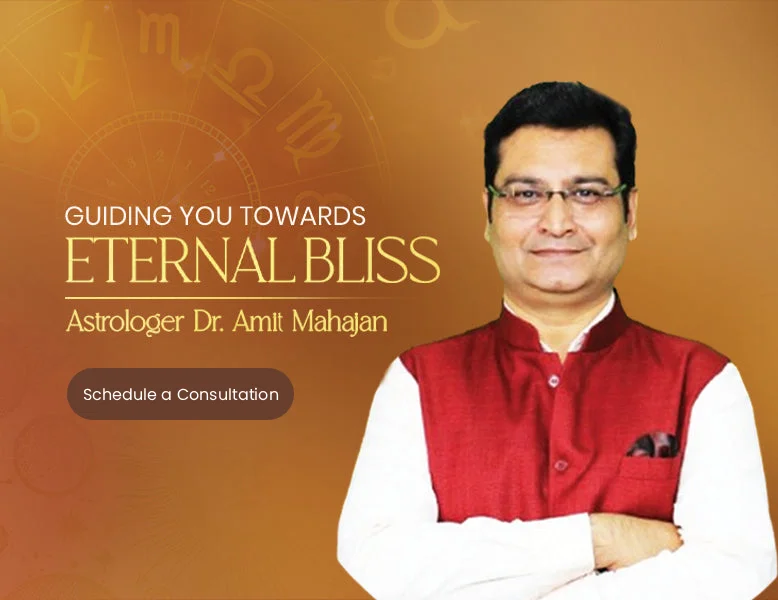 GUIDING YOU TOWARDS
ETERNAL BLISS
Astrologer Dr. Amit Mahajan

Schedule a Consultation